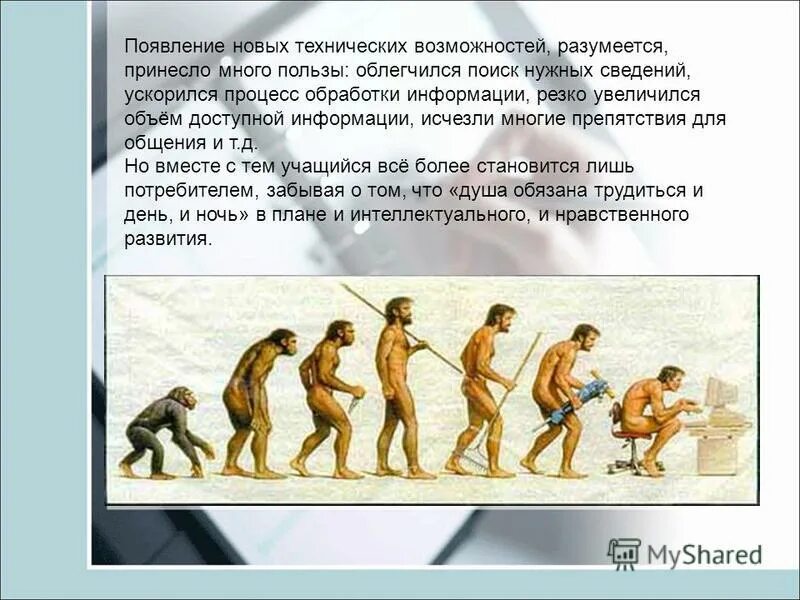 Появление новых технических возможностей, разумеется, принесло много пользы: облегчился поиск нужных сведений, ускорился процесс обработки информации, резко увеличился объём доступной информации, исчезли многие препятствия для общения и т.д.
Но вместе с тем учащийся всё более становится лишь потребителем, забывая о том, что «душа обязана трудиться и день, и ночь» в плане и интеллектуального, и нравственного развития.

MyShared